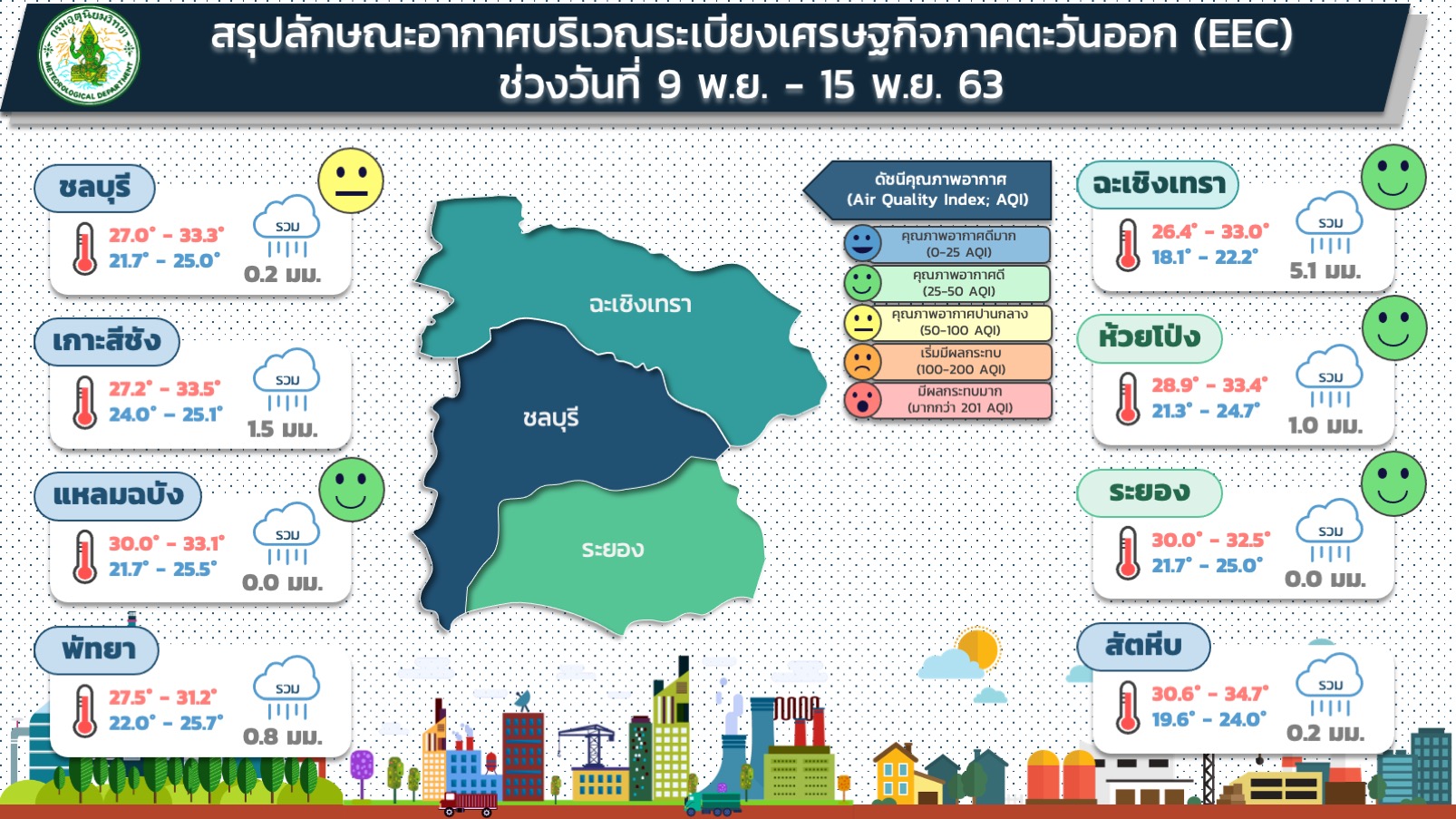 กรมอุตุนิยมวิทยา METEOROLOGICAL DEPARTMENT

สรุปลักษณะอากาศบริเวณระเบียงเศรษฐกิจภาคตะวันออก (EEC)
ช่วงวันที่ 9 พ.ย. - 15 พ.ย. 63

ชลบุรี
27.0° - 33.3°
21.7° - 25.0°
รวม
0.2 มม.

เกาะสีชัง
27.2° - 33.5°
24.0° - 25.1°
รวม
1.5 มม.

แหลมฉบัง
30.0° - 33.1°
21.7° - 25.5°
รวม
0.0 มม.

พัทยา
27.5° - 31.2°
22.0° - 25.7°
รวม
0.8 มม.

ฉะเชิงเทรา
ชลบุรี
ระยอง

ดัชนีคุณภาพอากาศ
(Air Quality Index; AQI)
คุณภาพอากาศดีมาก
(0-25 AQI)
คุณภาพอากาศดี
(25-50 AQI)
คุณภาพอากาศปานกลาง
(50-100 AQI)
เริ่มมีผลกระทบ
(100-200 AQI)
มีผลกระทบมาก
(มากกว่า 201 AQI)

ฉะเชิงเทรา
26.4° - 33.0°
18.1° - 22.2°
รวม
5.1 มม.

ห้วยโป่ง
28.9° - 33.4°
21.3° - 24.7°
รวม
1.0 มม.

ระยอง
30.0° - 32.5°
21.7° - 25.0°
รวม
0.0 มม.

สัตหีบ
30.6° - 34.7°
19.6° - 24.0°
รวม
0.2 มม.